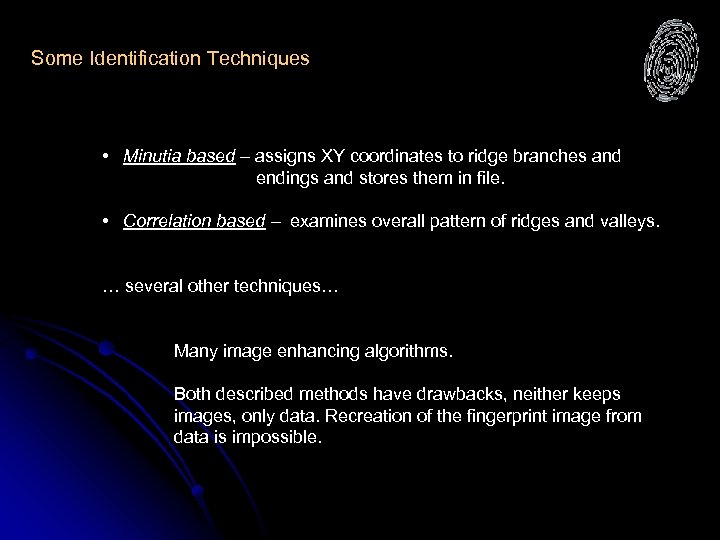 Some Identification Techniques

• Minutia based – assigns XY coordinates to ridge branches and endings and stores them in file.

• Correlation based – examines overall pattern of ridges and valleys.

… several other techniques…

Many image enhancing algorithms.

Both described methods have drawbacks, neither keeps images, only data. Recreation of the fingerprint image from data is impossible.